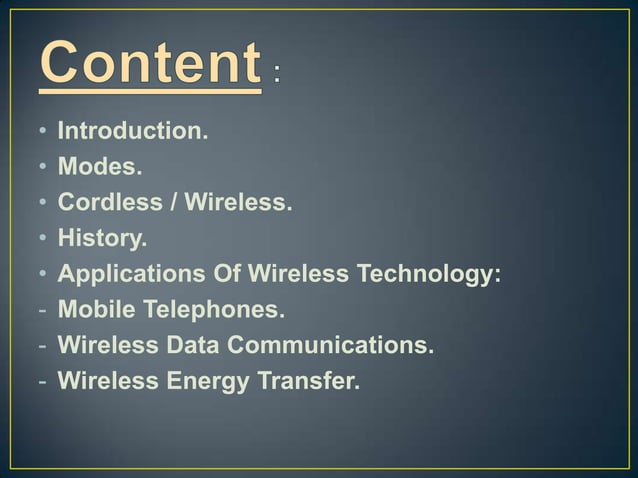 Content :

• Introduction.
• Modes.
• Cordless / Wireless.
• History.
• Applications Of Wireless Technology:
- Mobile Telephones.
- Wireless Data Communications.
- Wireless Energy Transfer.